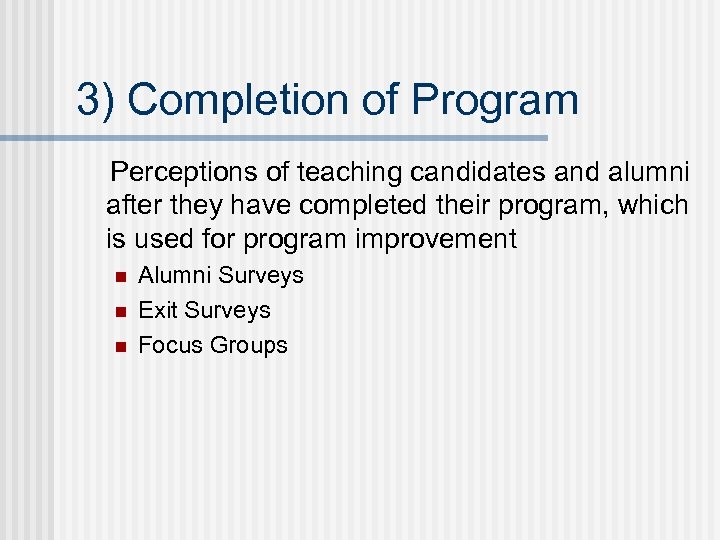 3) Completion of Program

Perceptions of teaching candidates and alumni after they have completed their program, which is used for program improvement

- Alumni Surveys
- Exit Surveys
- Focus Groups